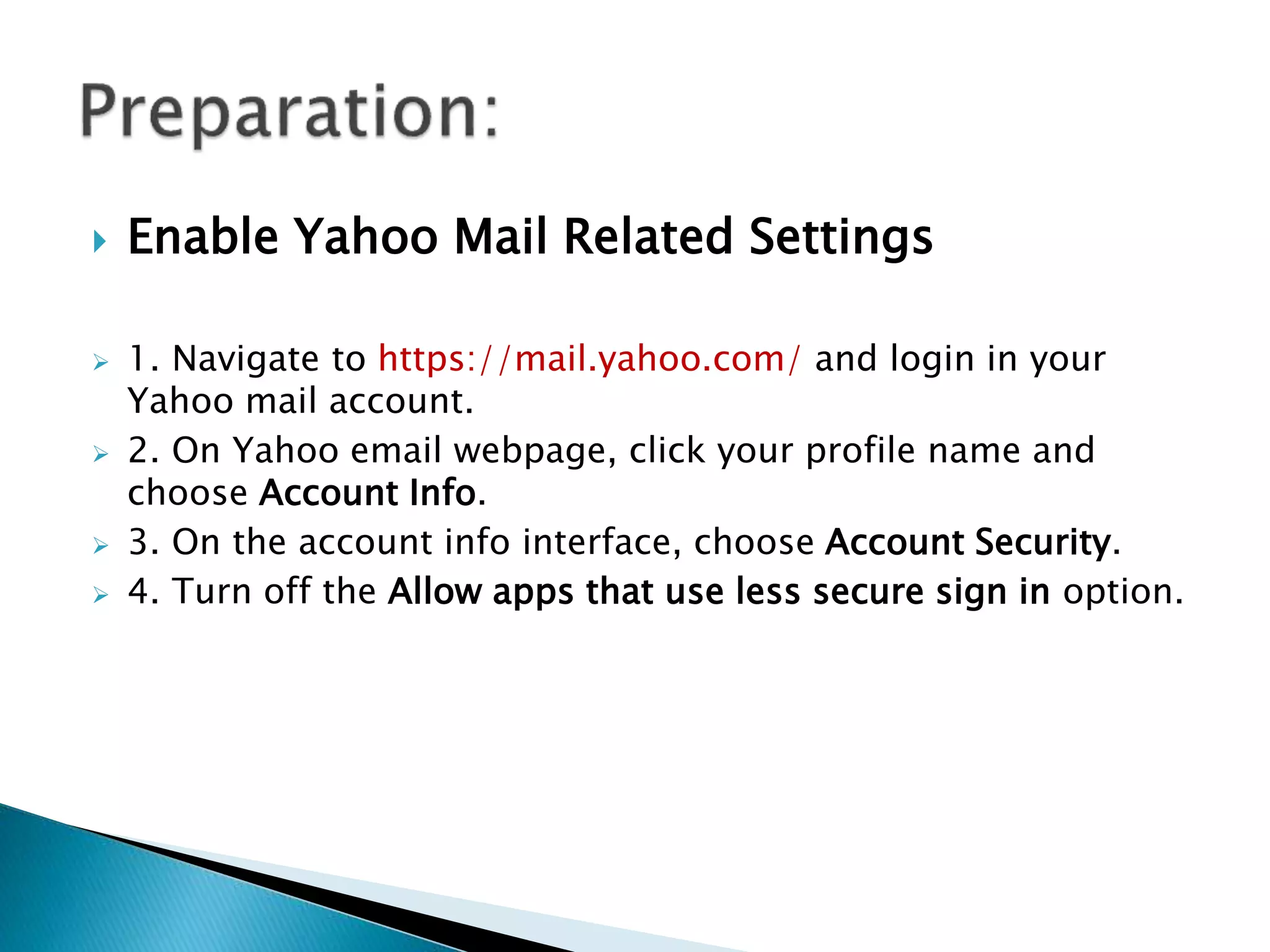 Preparation:

Enable Yahoo Mail Related Settings

1. Navigate to https://mail.yahoo.com/ and login in your Yahoo mail account.

2. On Yahoo email webpage, click your profile name and choose Account Info.

3. On the account info interface, choose Account Security.

4. Turn off the Allow apps that use less secure sign in option.